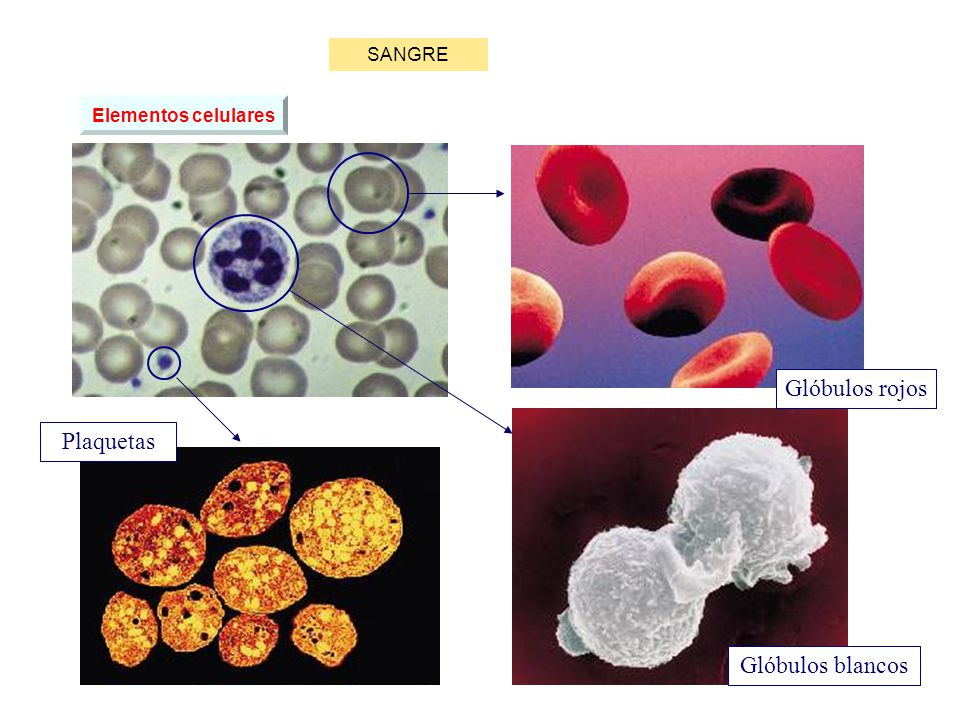 SANGRE

Elementos celulares

Glóbulos rojos

Plaquetas

Glóbulos blancos